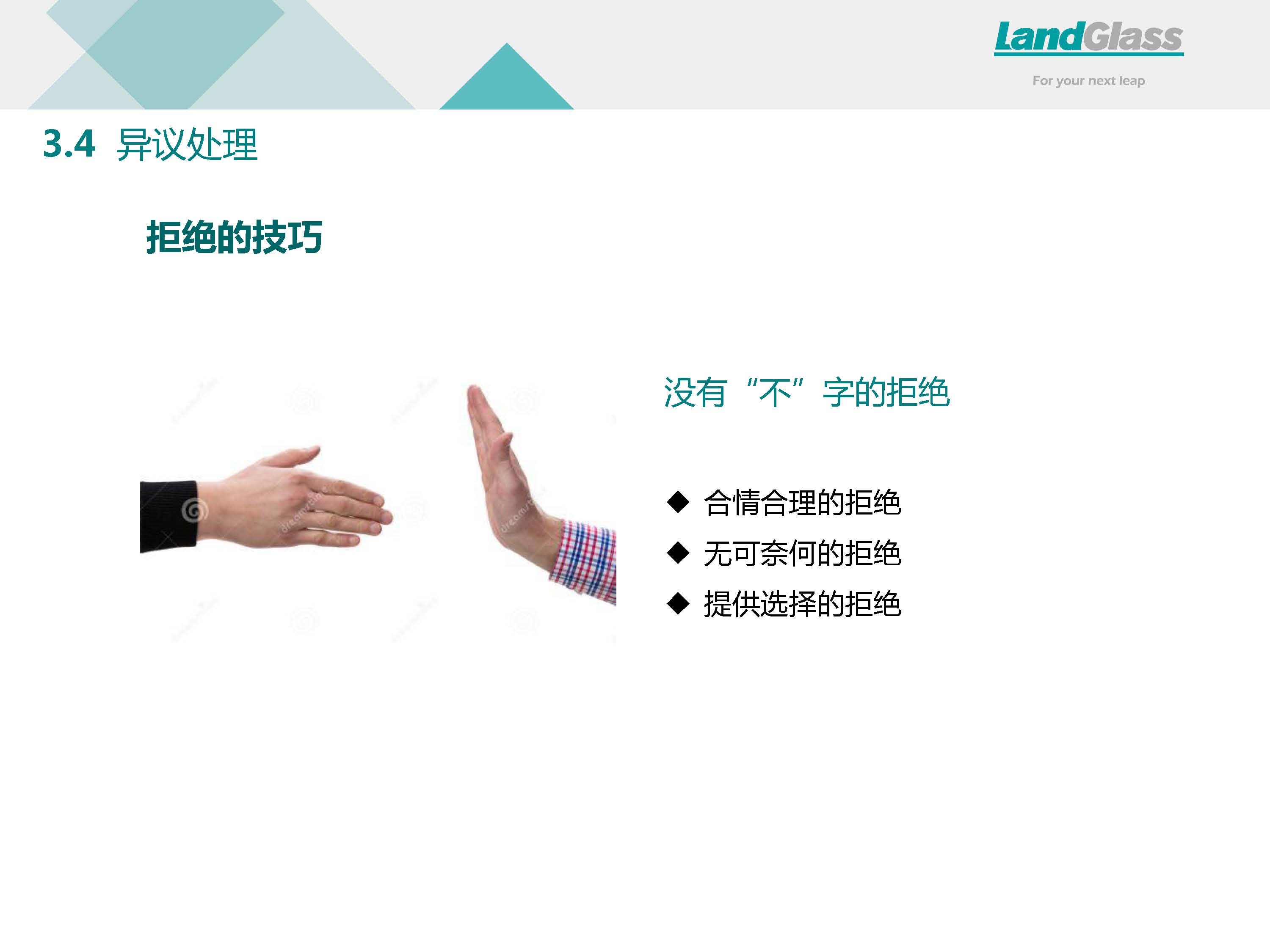 LandGlass
For your next leap

3.4 异议处理

拒绝的技巧

没有“不”字的拒绝

◆ 合情合理的拒绝
◆ 无可奈何的拒绝
◆ 提供选择的拒绝